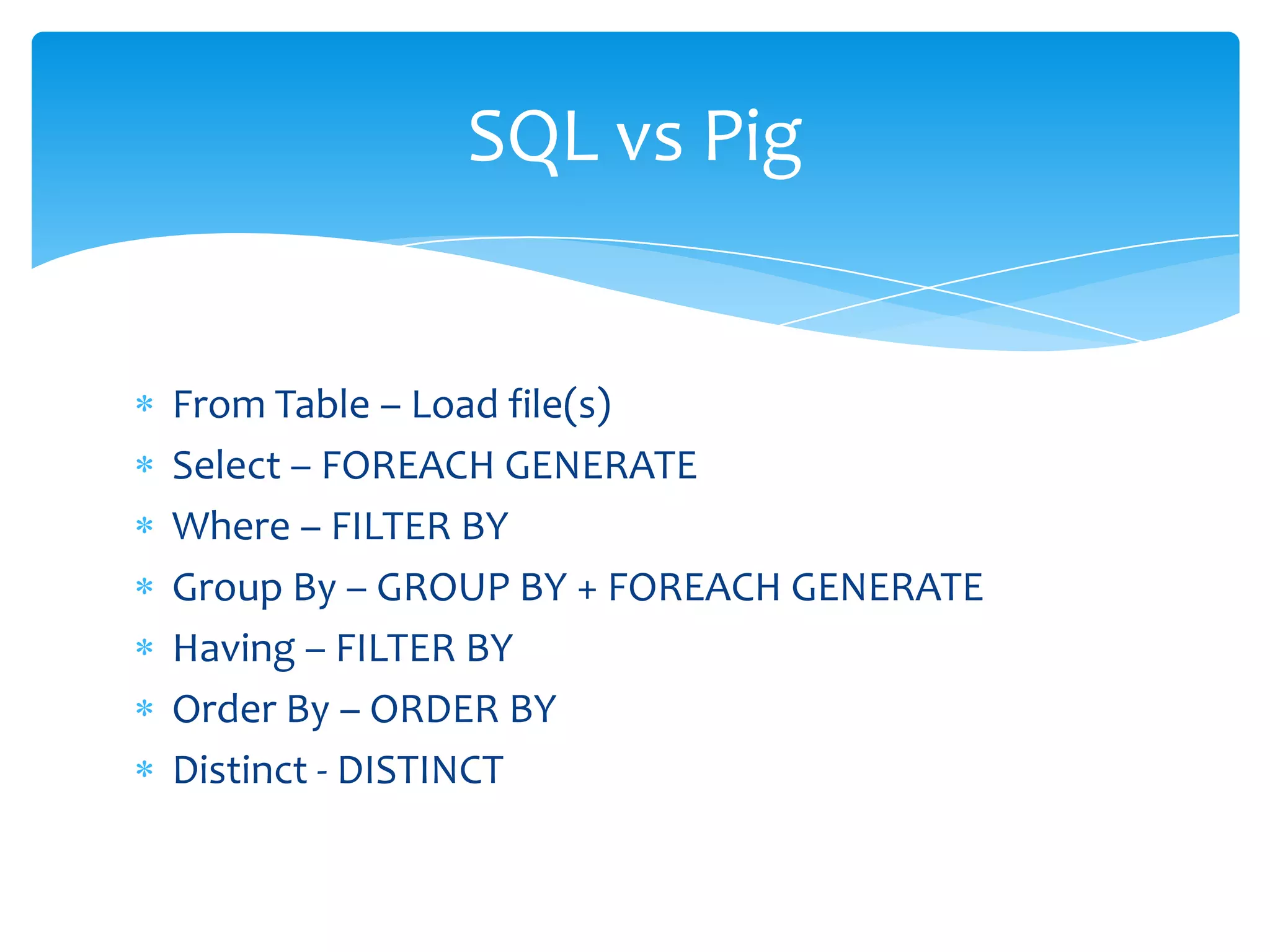 SQL vs Pig

* From Table – Load file(s)
* Select – FOREACH GENERATE
* Where – FILTER BY
* Group By – GROUP BY + FOREACH GENERATE
* Having – FILTER BY
* Order By – ORDER BY
* Distinct - DISTINCT